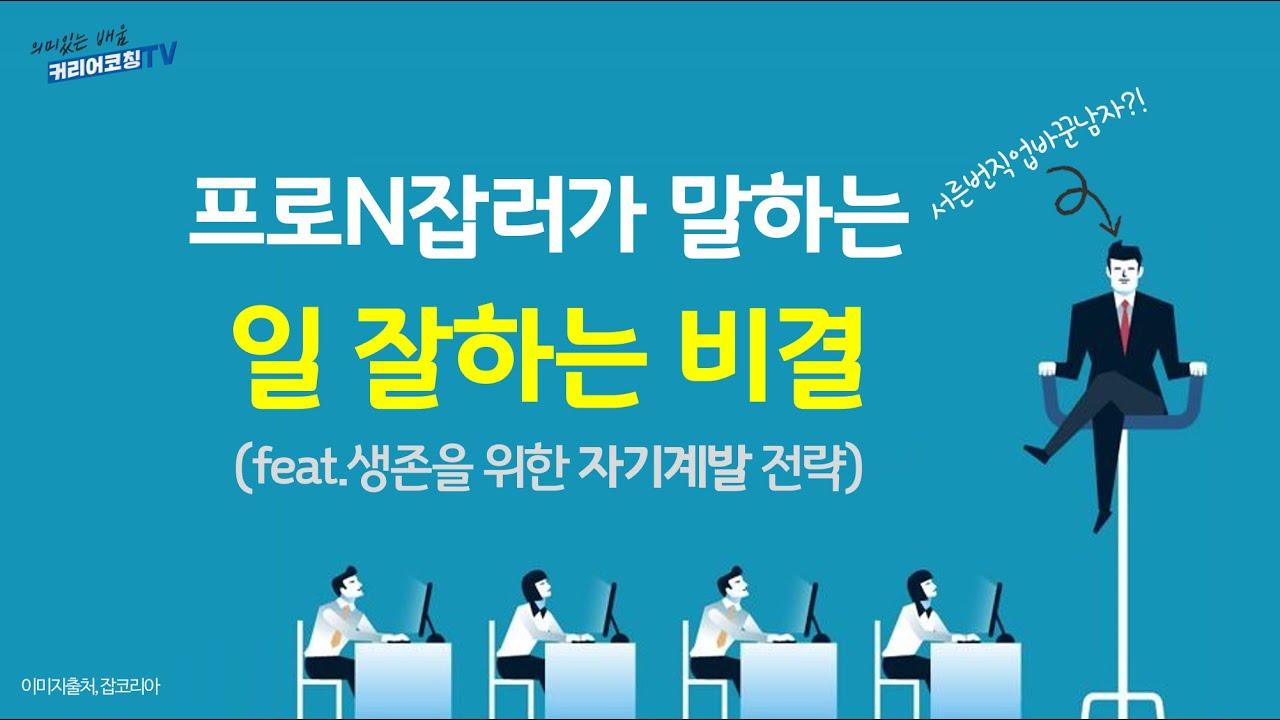 의미있는 배움
커리어코칭TV

서른번직업바꾼남자?!

프로N잡러가 말하는

일 잘하는 비결

(feat.생존을 위한 자기계발 전략)

이미지출처, 잡코리아